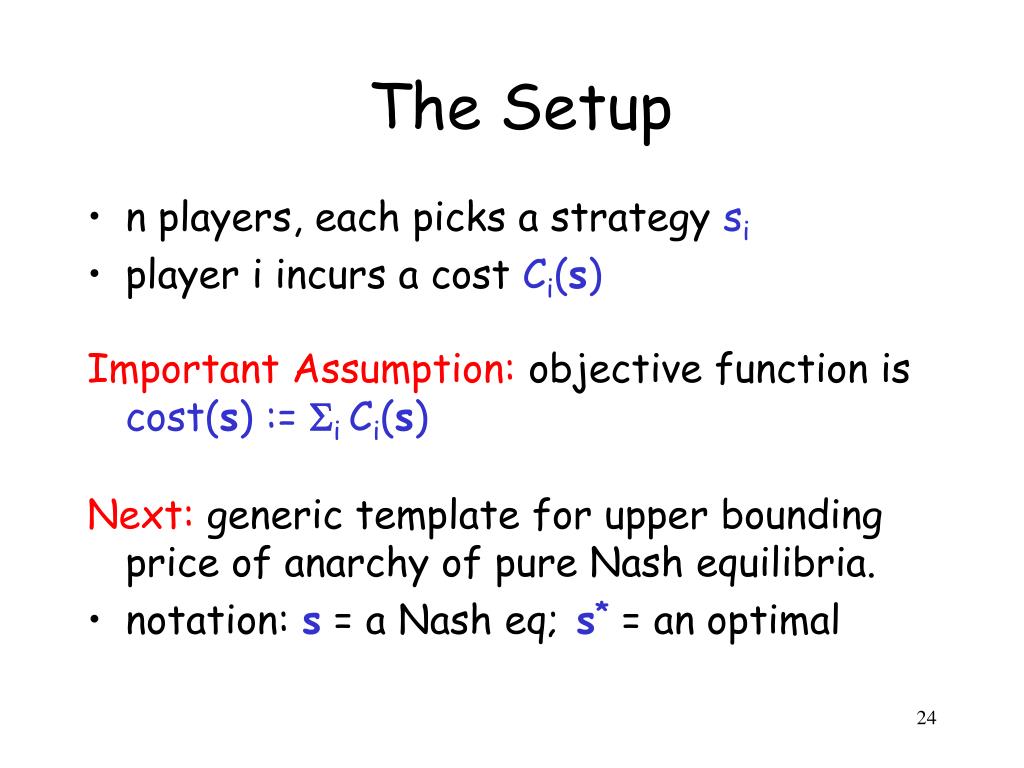 The Setup

• n players, each picks a strategy $s_i$
• player i incurs a cost $C_i(\mathbf{s})$

Important Assumption: objective function is cost($\mathbf{s}$) := $\Sigma_i C_i(\mathbf{s})$

Next: generic template for upper bounding price of anarchy of pure Nash equilibria.
• notation: $\mathbf{s}$ = a Nash eq; $\mathbf{s}^*$ = an optimal

24